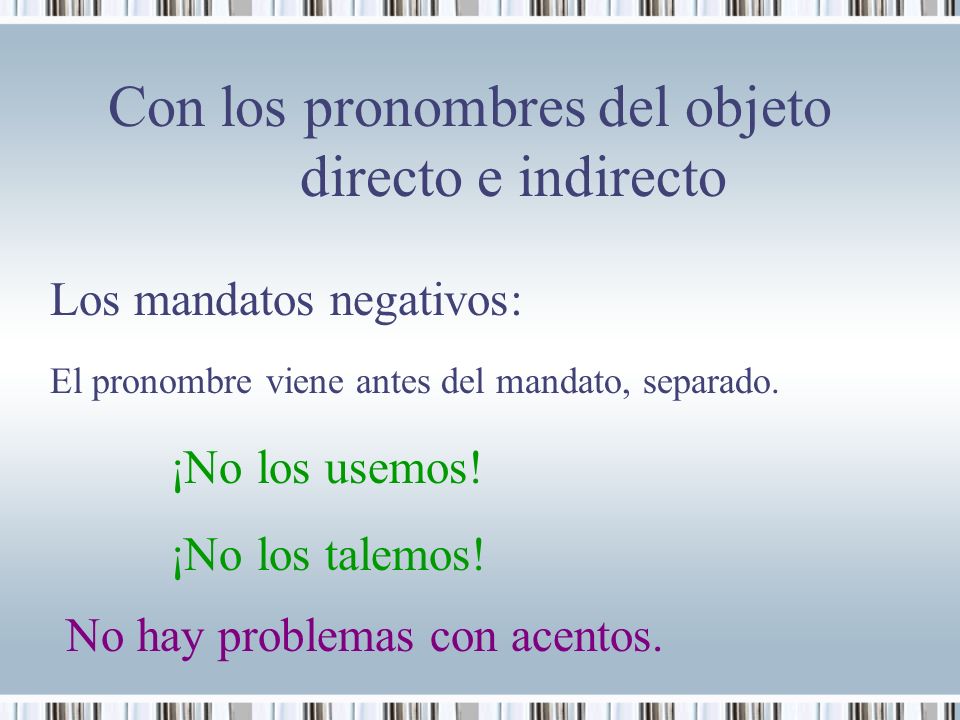 Con los pronombres del objeto directo e indirecto

Los mandatos negativos:

El pronombre viene antes del mandato, separado.

¡No los usemos!

¡No los talemos!

No hay problemas con acentos.